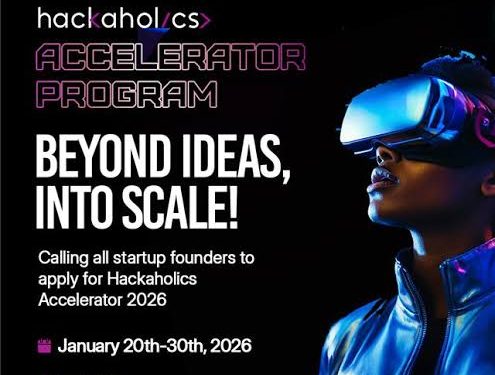 hackaholics>

ACCELERATOR PROGRAM

BEYOND IDEAS, INTO SCALE!

Calling all startup founders to apply for Hackaholics Accelerator 2026

January 20th-30th, 2026